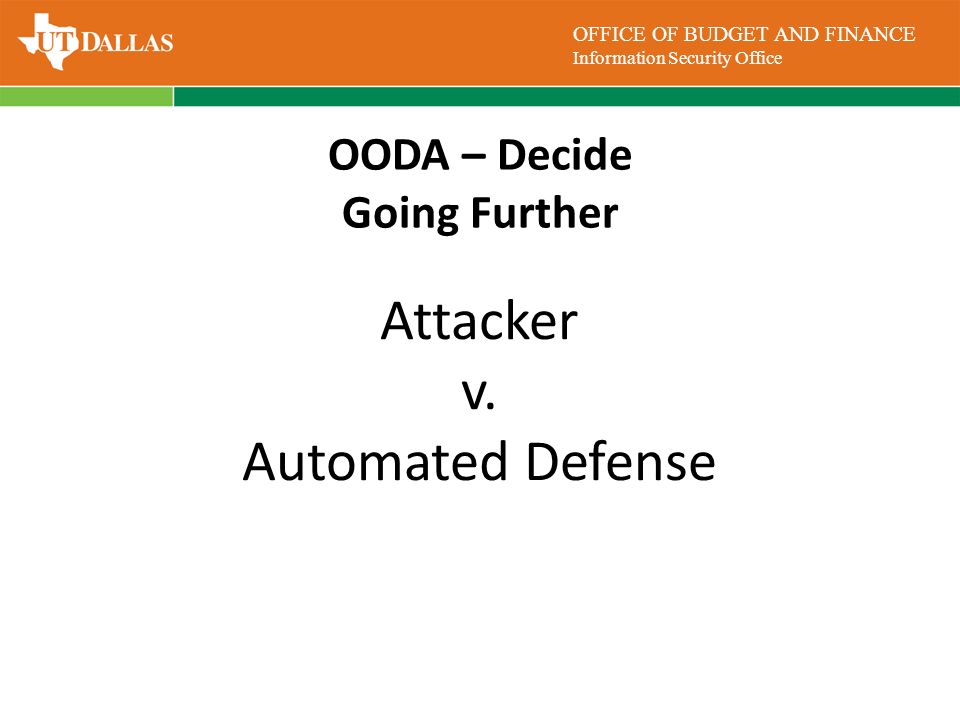 UT DALLAS

OFFICE OF BUDGET AND FINANCE
Information Security Office

OODA – Decide
Going Further

Attacker
v.
Automated Defense